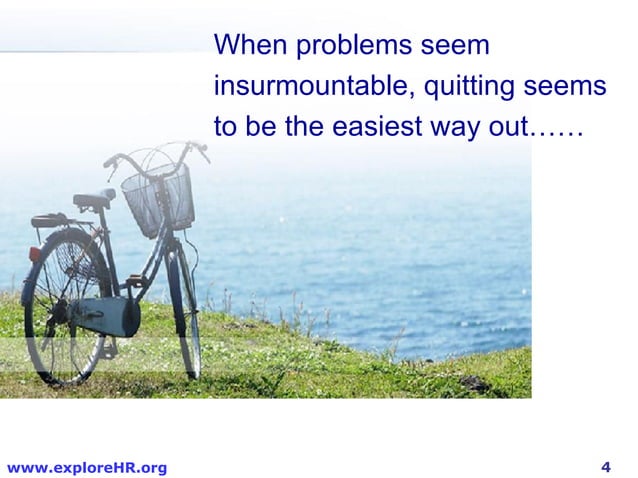 When problems seem insurmountable, quitting seems to be the easiest way out……

www.exploreHR.org

4